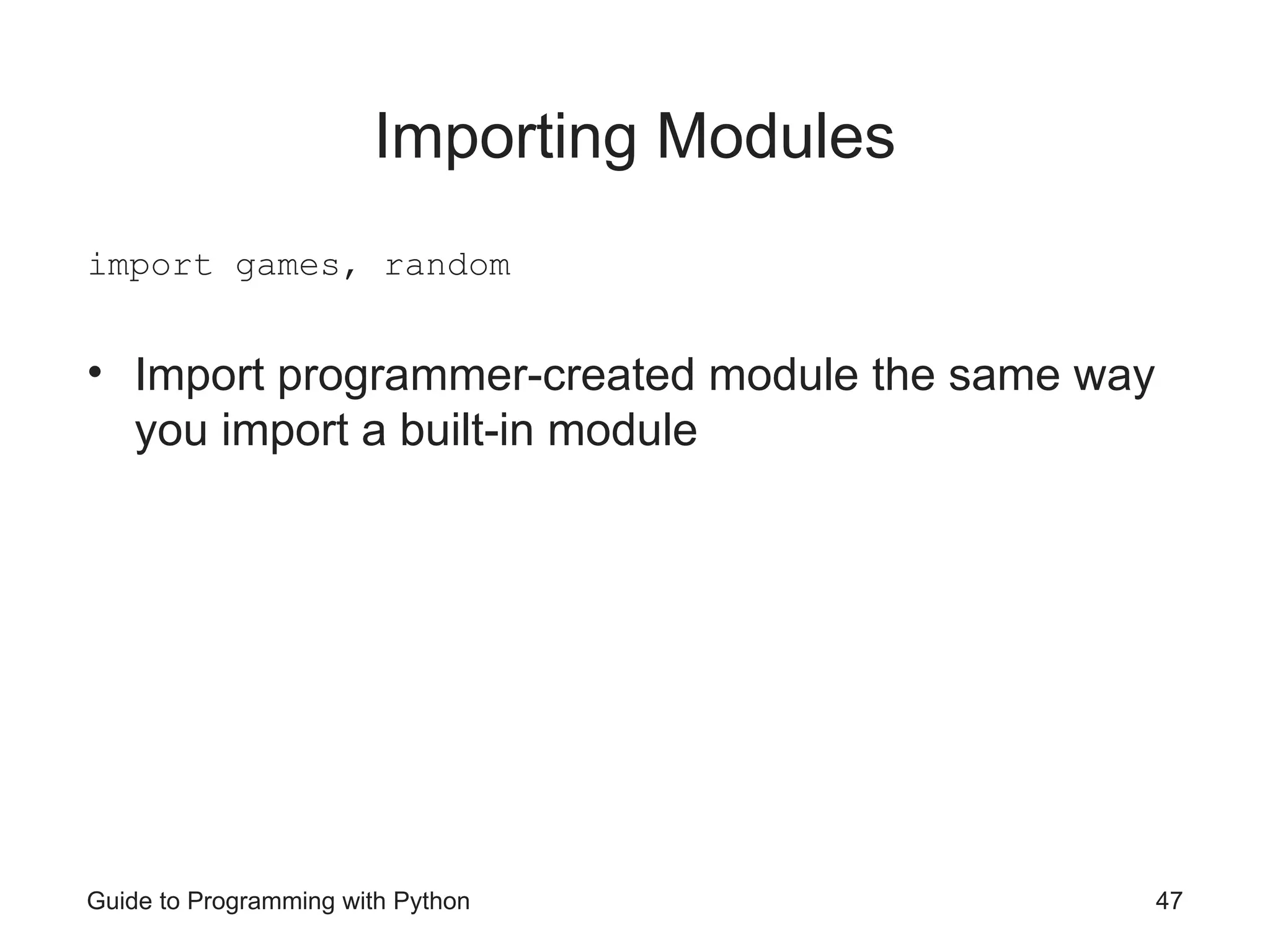 Importing Modules

import games, random

• Import programmer-created module the same way you import a built-in module

Guide to Programming with Python 47